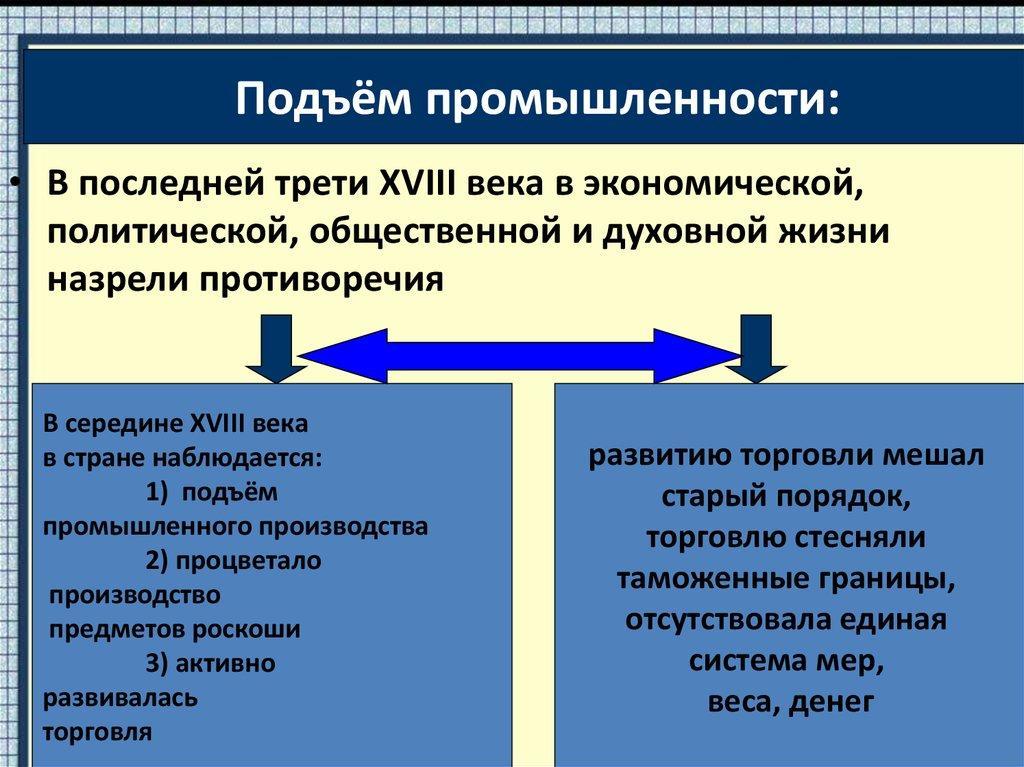 Подъём промышленности:

• В последней трети XVIII века в экономической, политической, общественной и духовной жизни назрели противоречия

В середине XVIII века в стране наблюдается:
1) подъём промышленного производства
2) процветало производство предметов роскоши
3) активно развивалась торговля

развитию торговли мешал старый порядок, торговлю стесняли таможенные границы, отсутствовала единая система мер, веса, денег